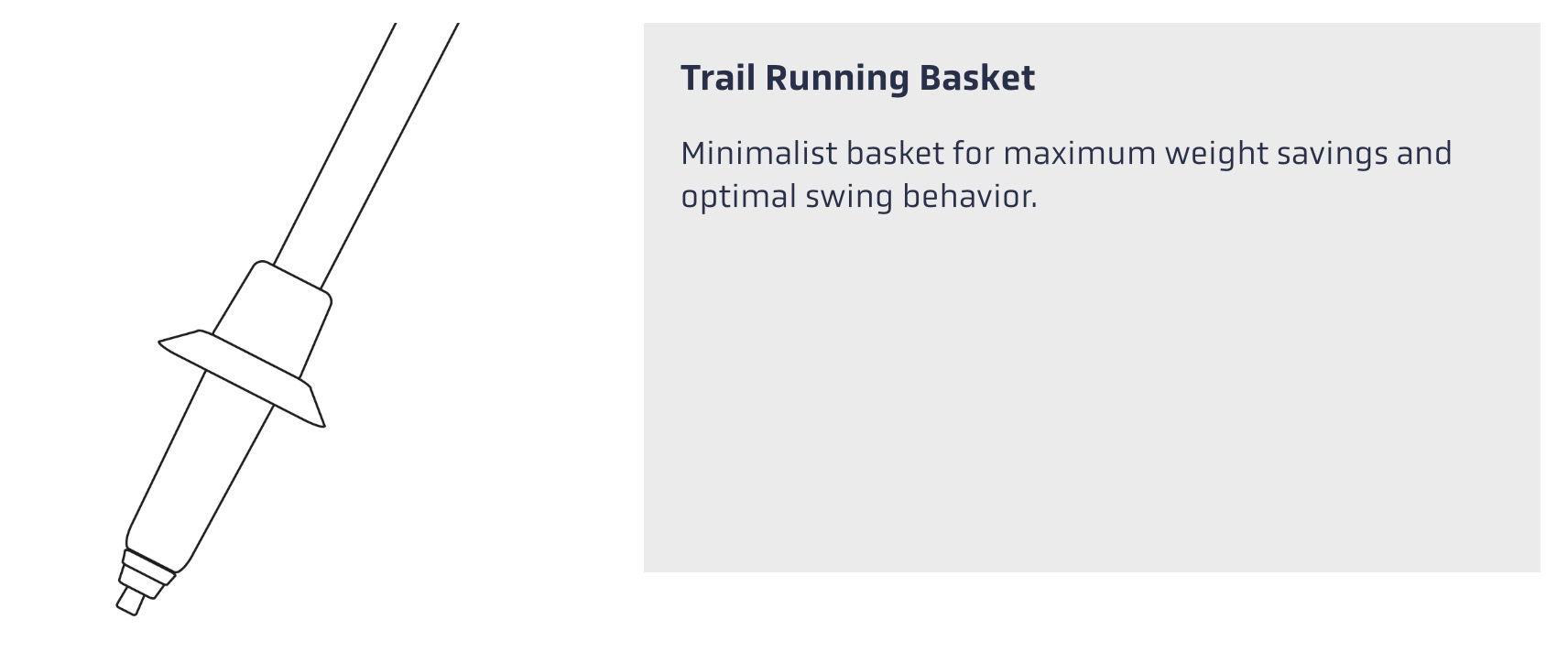 Trail Running Basket

Minimalist basket for maximum weight savings and optimal swing behavior.